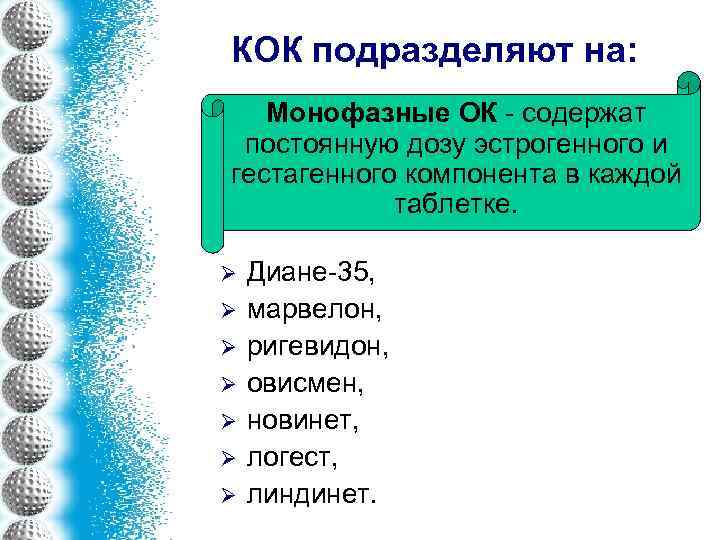 КОК подразделяют на:

Монофазные ОК - содержат постоянную дозу эстрогенного и гестагенного компонента в каждой таблетке.

➢ Диане-35,
➢ марвелон,
➢ ригевидон,
➢ овисмен,
➢ новинет,
➢ логест,
➢ линдинет.